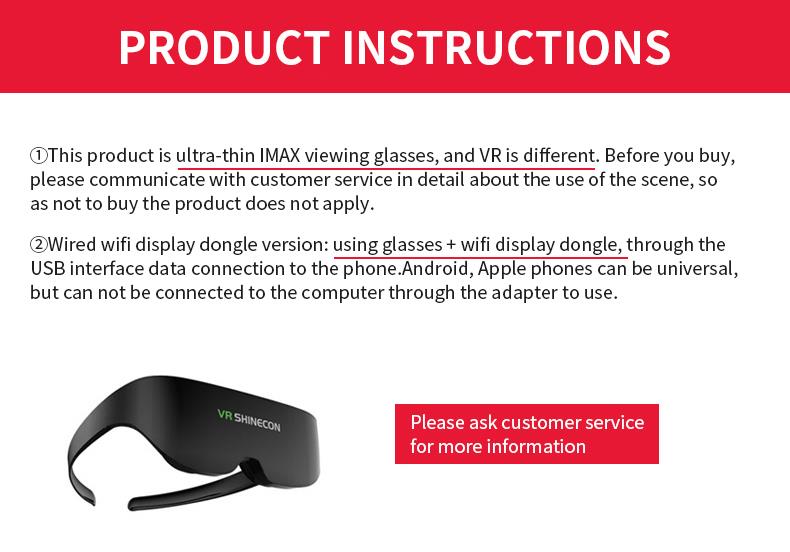 PRODUCT INSTRUCTIONS

①This product is ultra-thin IMAX viewing glasses, and VR is different. Before you buy, please communicate with customer service in detail about the use of the scene, so as not to buy the product does not apply.

②Wired wifi display dongle version: using glasses + wifi display dongle, through the USB interface data connection to the phone.Android, Apple phones can be universal, but can not be connected to the computer through the adapter to use.

VR SHINECON

Please ask customer service for more information